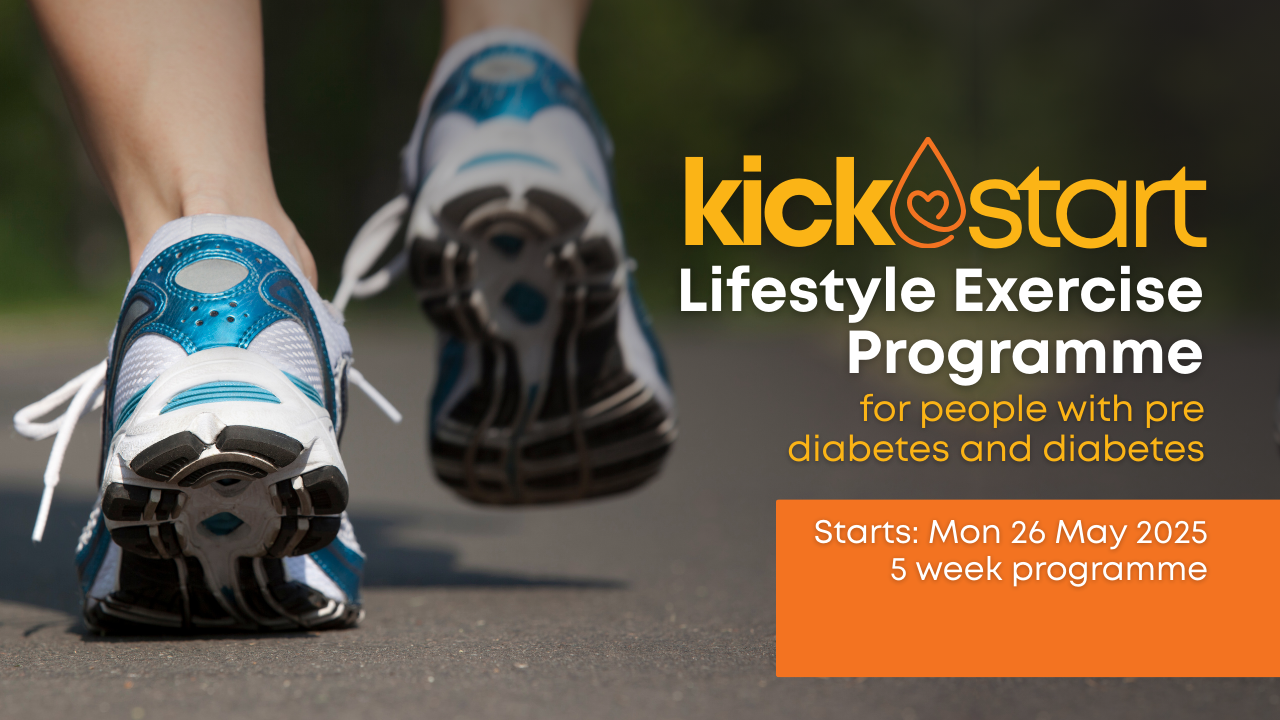 kickstart
Lifestyle Exercise Programme
for people with pre diabetes and diabetes

Starts: Mon 26 May 2025
5 week programme